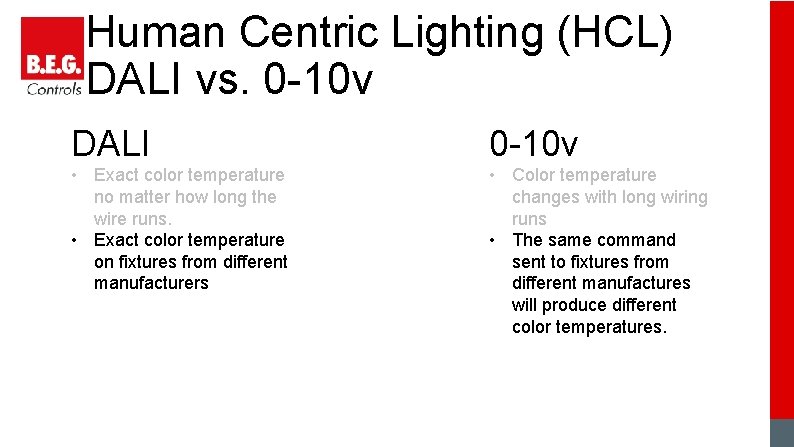 B.E.G.
Controls

Human Centric Lighting (HCL) DALI vs. 0-10v

DALI

• Exact color temperature no matter how long the wire runs.
• Exact color temperature on fixtures from different manufacturers

0-10v

• Color temperature changes with long wiring runs
• The same command sent to fixtures from different manufactures will produce different color temperatures.